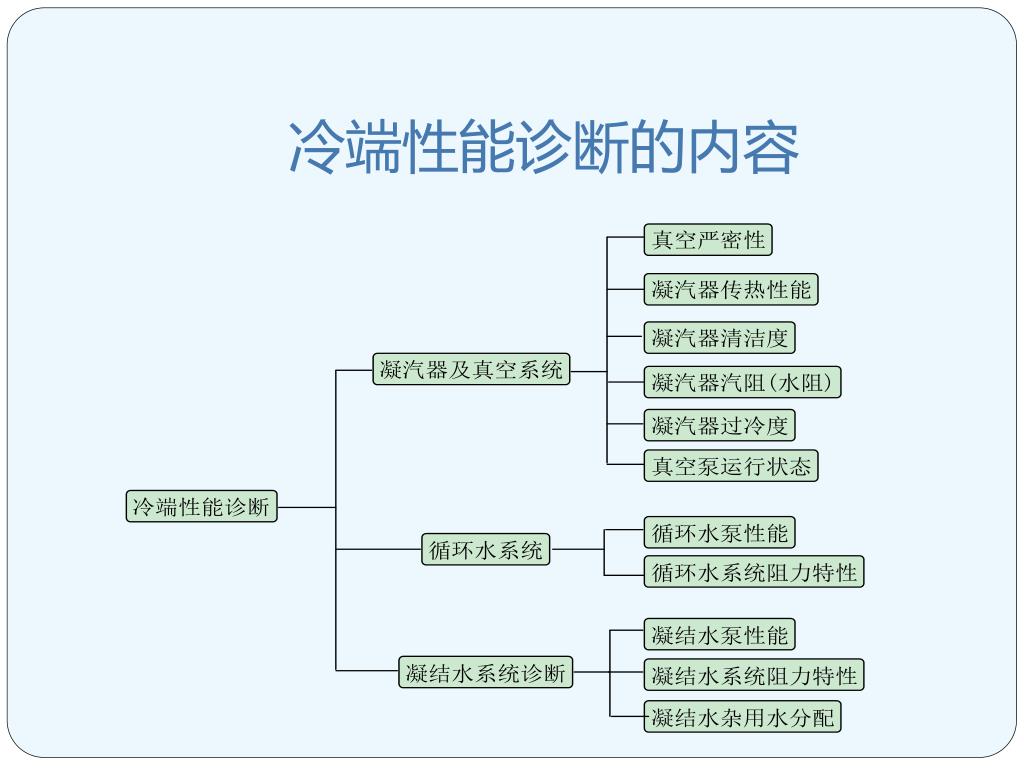 冷端性能诊断的内容

冷端性能诊断

凝汽器及真空系统

真空严密性

凝汽器传热性能

凝汽器清洁度

凝汽器汽阻(水阻)

凝汽器过冷度

真空泵运行状态

循环水系统

循环水泵性能

循环水系统阻力特性

凝结水系统诊断

凝结水泵性能

凝结水系统阻力特性

凝结水杂用水分配